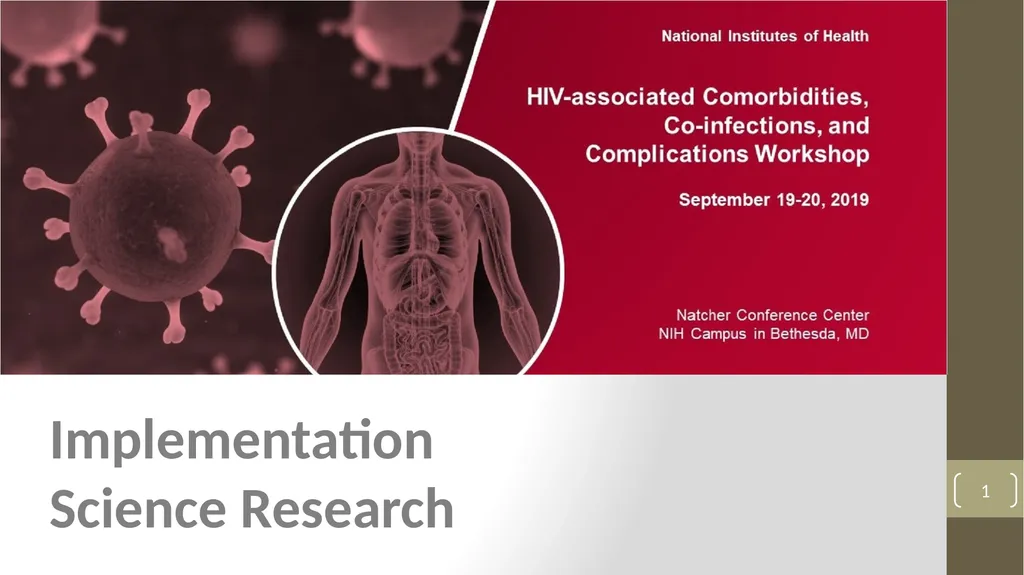 National Institutes of Health

HIV-associated Comorbidities, Co-infections, and Complications Workshop

September 19-20, 2019

Natcher Conference Center
NIH Campus in Bethesda, MD

Implementation Science Research

1